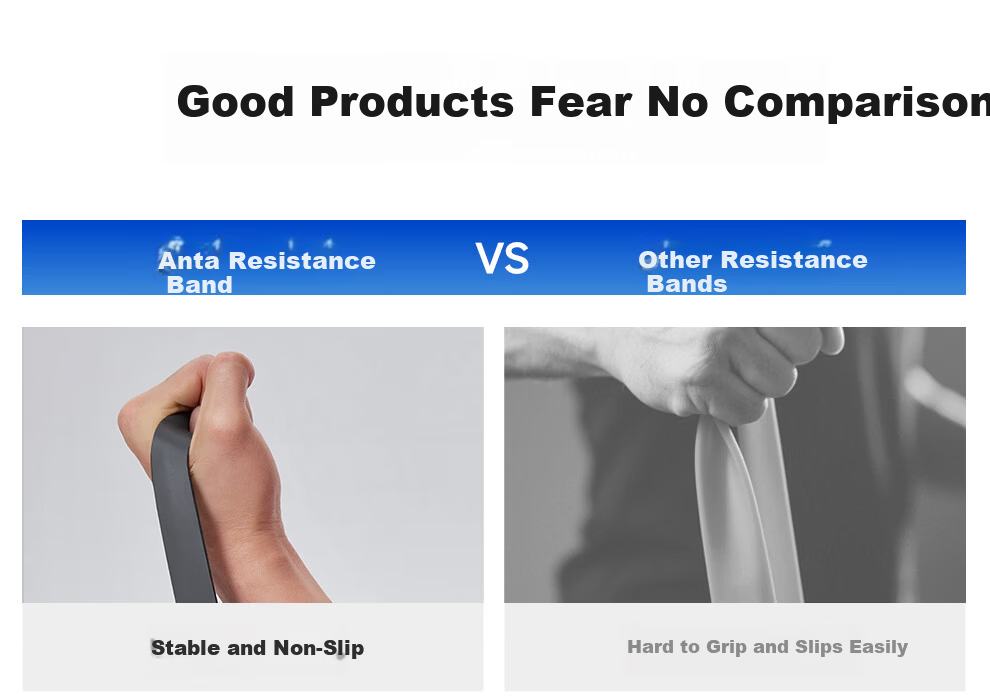 Good Products Fear No Comparison

Anta Resistance Band

VS

Other Resistance Bands

Stable and Non-Slip

Hard to Grip and Slips Easily